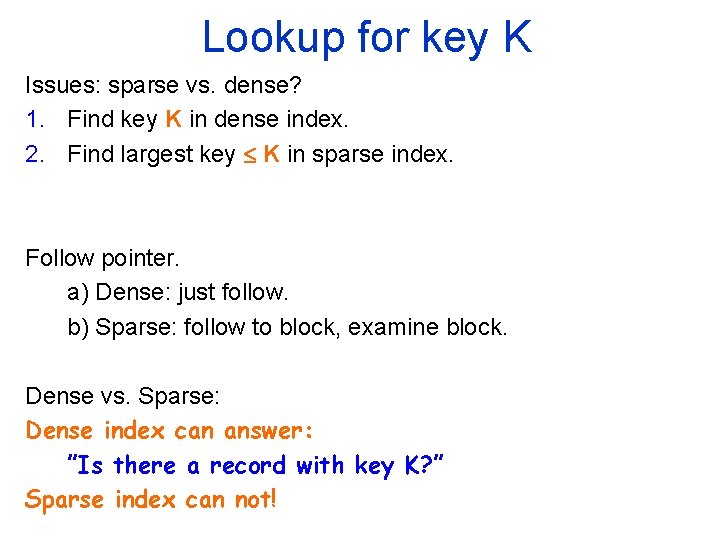 Lookup for key K

Issues: sparse vs. dense?

1. Find key K in dense index.
2. Find largest key $\leq$ K in sparse index.

Follow pointer.

a) Dense: just follow.

b) Sparse: follow to block, examine block.

Dense vs. Sparse:

Dense index can answer:

"Is there a record with key K?"

Sparse index can not!